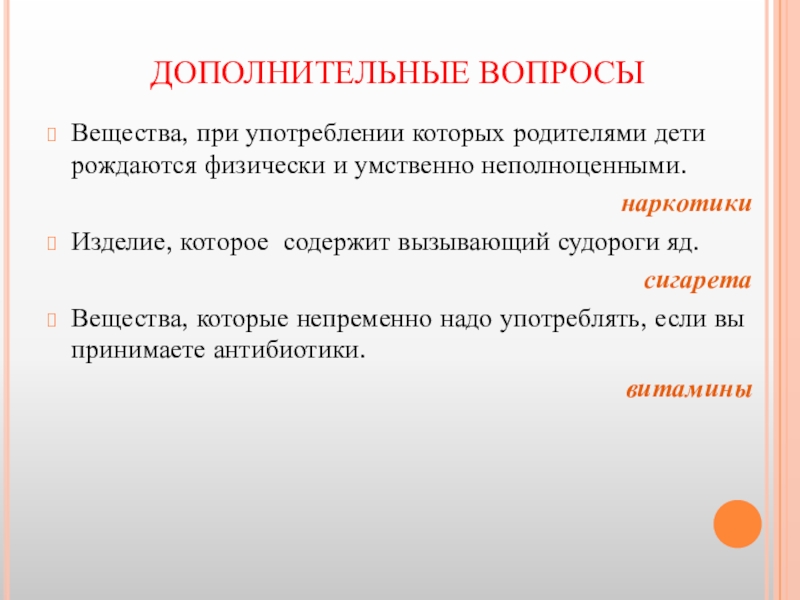 ДОПОЛНИТЕЛЬНЫЕ ВОПРОСЫ

Вещества, при употреблении которых родителями дети рождаются физически и умственно неполноценными.

наркотики

Изделие, которое содержит вызывающий судороги яд.

сигарета

Вещества, которые непременно надо употреблять, если вы принимаете антибиотики.

витамины